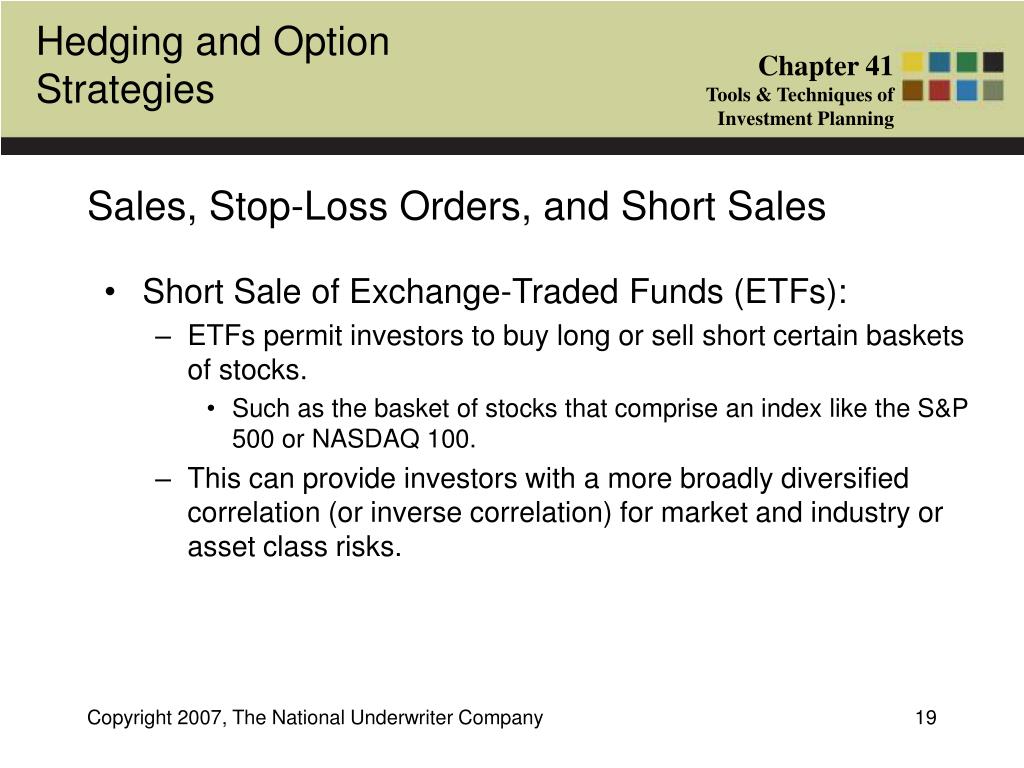 Hedging and Option Strategies

Chapter 41
Tools & Techniques of Investment Planning

Sales, Stop-Loss Orders, and Short Sales

• Short Sale of Exchange-Traded Funds (ETFs):
– ETFs permit investors to buy long or sell short certain baskets of stocks.
• Such as the basket of stocks that comprise an index like the S&P 500 or NASDAQ 100.
– This can provide investors with a more broadly diversified correlation (or inverse correlation) for market and industry or asset class risks.

Copyright 2007, The National Underwriter Company

19